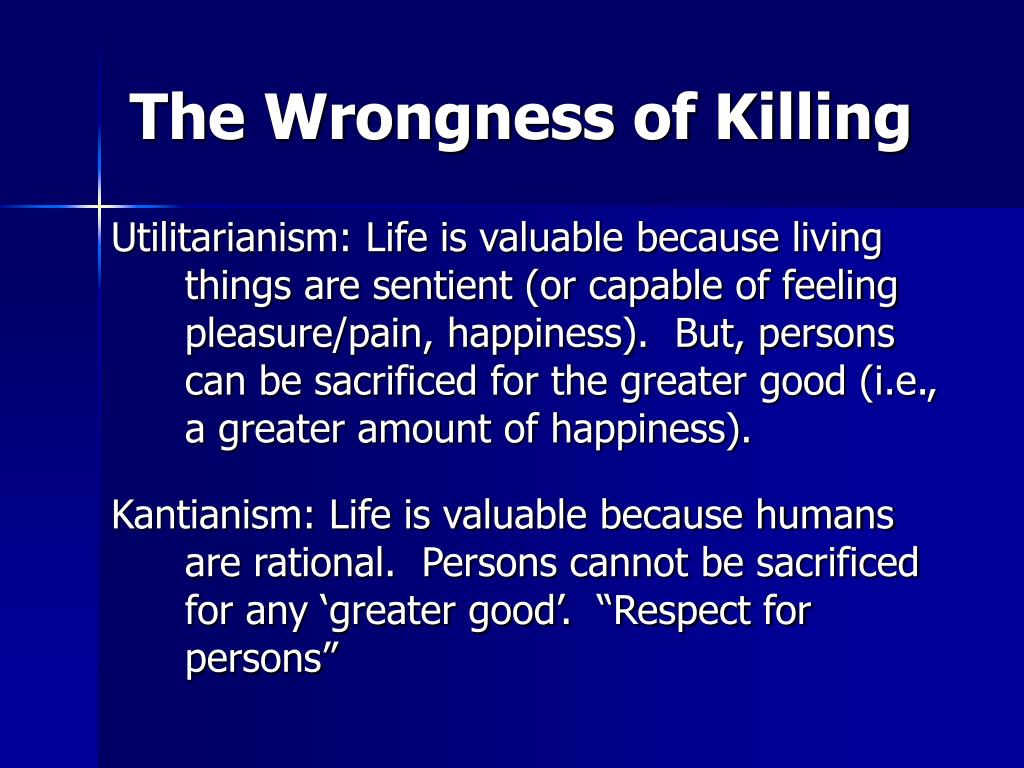 The Wrongness of Killing

Utilitarianism: Life is valuable because living things are sentient (or capable of feeling pleasure/pain, happiness). But, persons can be sacrificed for the greater good (i.e., a greater amount of happiness).

Kantianism: Life is valuable because humans are rational. Persons cannot be sacrificed for any ‘greater good’. “Respect for persons”